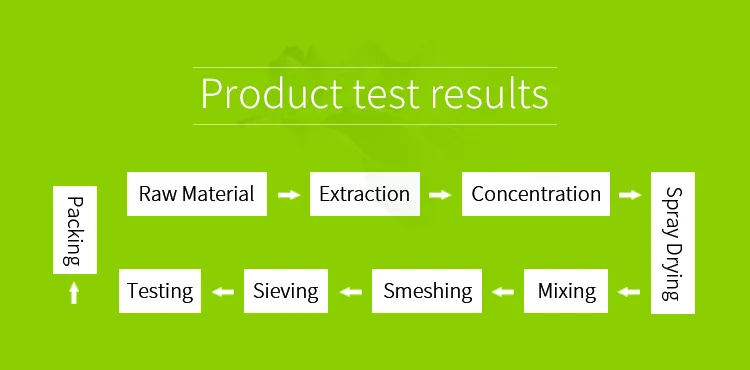 Product test results

Raw Material

Extraction

Concentration

Spray Drying

Mixing

Smeshing

Sieving

Testing

Packing